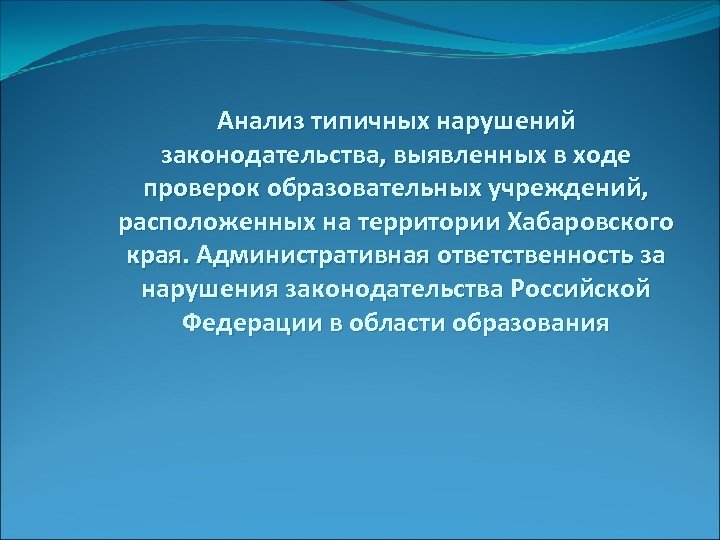 Анализ типичных нарушений законодательства, выявленных в ходе проверок образовательных учреждений, расположенных на территории Хабаровского края. Административная ответственность за нарушения законодательства Российской Федерации в области образования